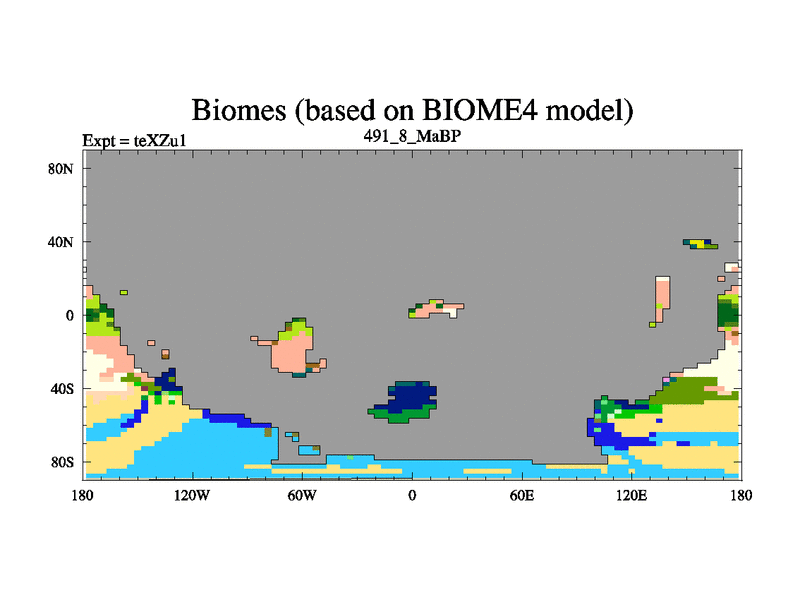 Biomes (based on BIOME4 model)

Expt = teXZu1

491_8_MaBP

80N
40N
0
40S
80S

180
120W
60W
0
60E
120E
180